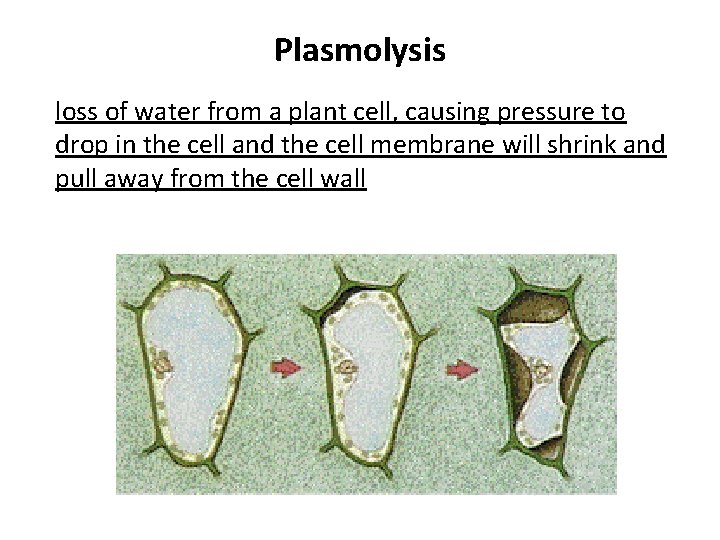 Plasmolysis

loss of water from a plant cell, causing pressure to drop in the cell and the cell membrane will shrink and pull away from the cell wall